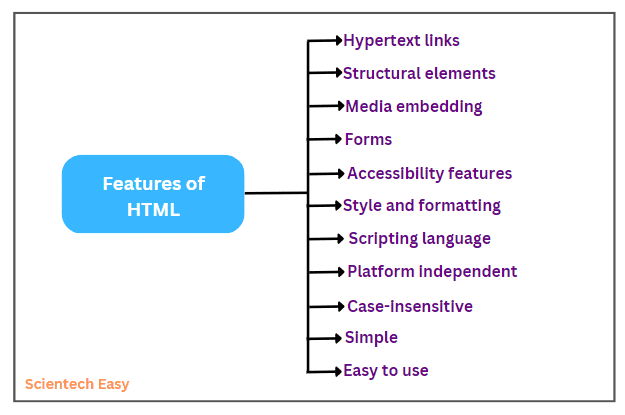 Features of HTML

Hypertext links
Structural elements
Media embedding
Forms
Accessibility features
Style and formatting
Scripting language
Platform independent
Case-insensitive
Simple
Easy to use

Scientech Easy